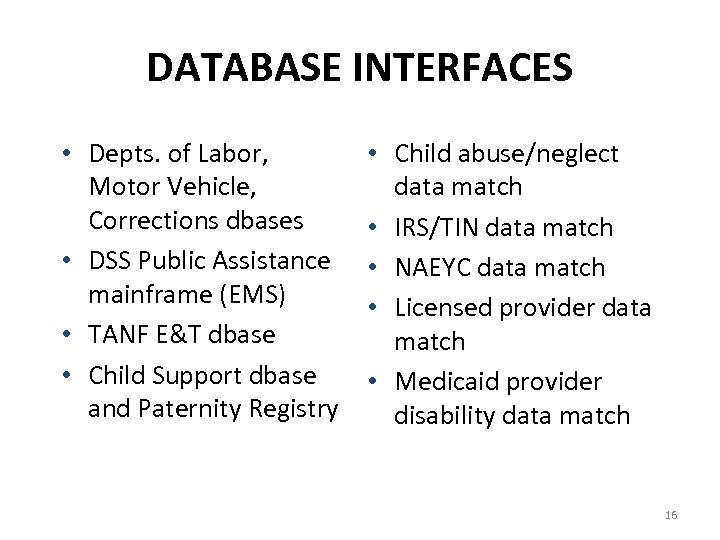 DATABASE INTERFACES

• Depts. of Labor, Motor Vehicle, Corrections dbases
• DSS Public Assistance mainframe (EMS)
• TANF E&T dbase
• Child Support dbase and Paternity Registry

• Child abuse/neglect data match
• IRS/TIN data match
• NAEYC data match
• Licensed provider data match
• Medicaid provider disability data match

16